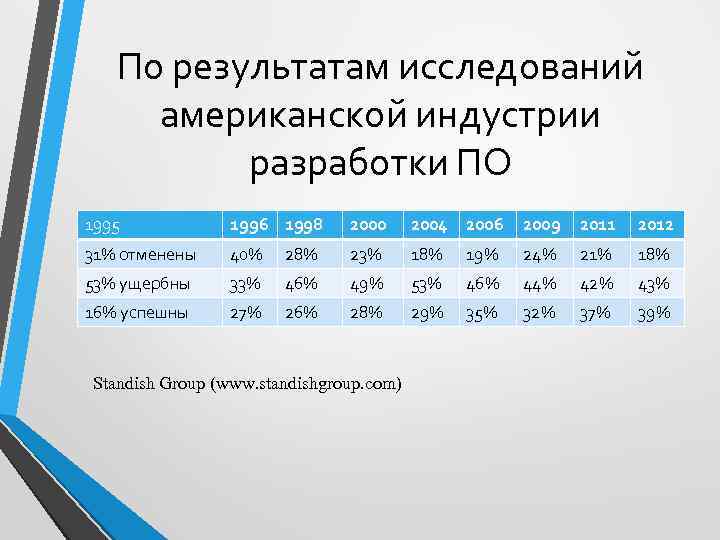 По результатам исследований американской индустрии разработки ПО

| 1995 | 1996 | 1998 | 2000 | 2004 | 2006 | 2009 | 2011 | 2012 |
|---|---|---|---|---|---|---|---|---|
| 31% отменены | 40% | 28% | 23% | 18% | 19% | 24% | 21% | 18% |
| 53% ущербны | 33% | 46% | 49% | 53% | 46% | 44% | 42% | 43% |
| 16% успешны | 27% | 26% | 28% | 29% | 35% | 32% | 37% | 39% |

Standish Group (www.standishgroup.com)